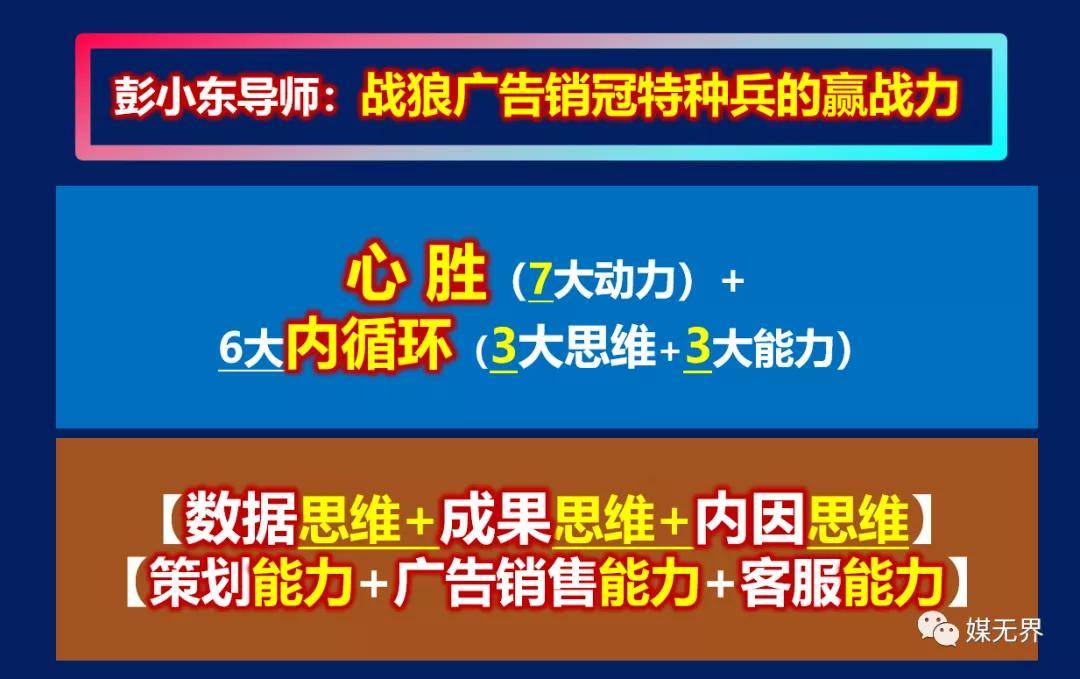 彭小东导师：战狼广告销冠特种兵的赢战力

心 胜（7大动力）+
6大内循环（3大思维+3大能力）

【数据思维+成果思维+内因思维】
【策划能力+广告销售能力+客服能力】

媒无界